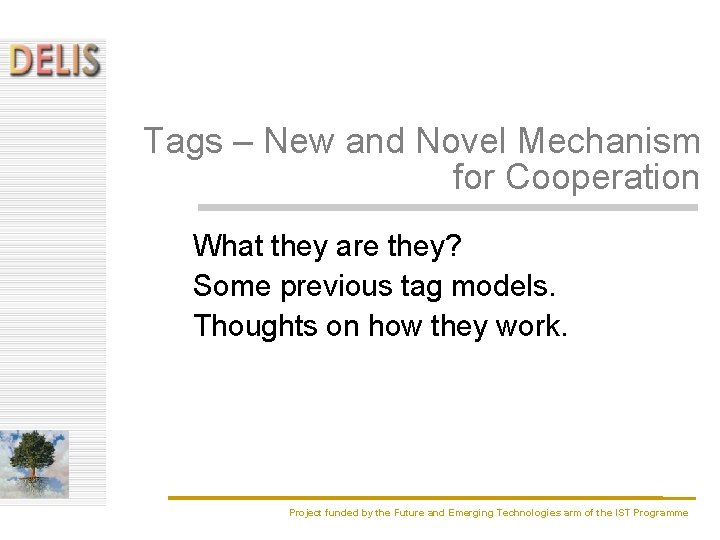 DELIS

Tags – New and Novel Mechanism for Cooperation

What they are they?
Some previous tag models.
Thoughts on how they work.

Project funded by the Future and Emerging Technologies arm of the IST Programme